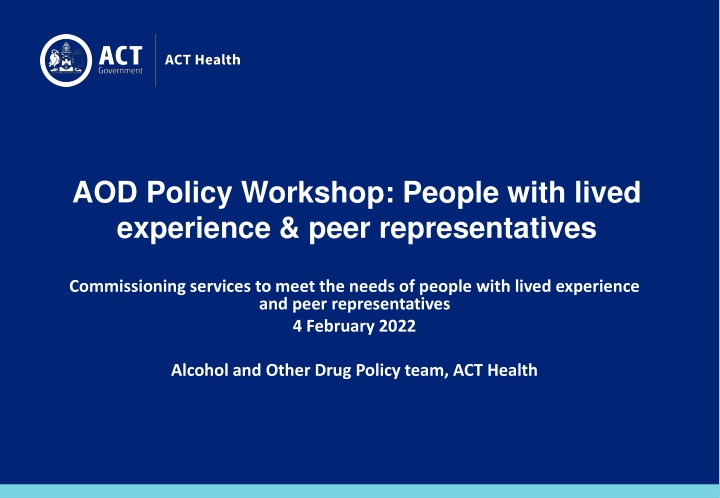 ACT Government

ACT Health

AOD Policy Workshop: People with lived experience & peer representatives

Commissioning services to meet the needs of people with lived experience and peer representatives
4 February 2022

Alcohol and Other Drug Policy team, ACT Health